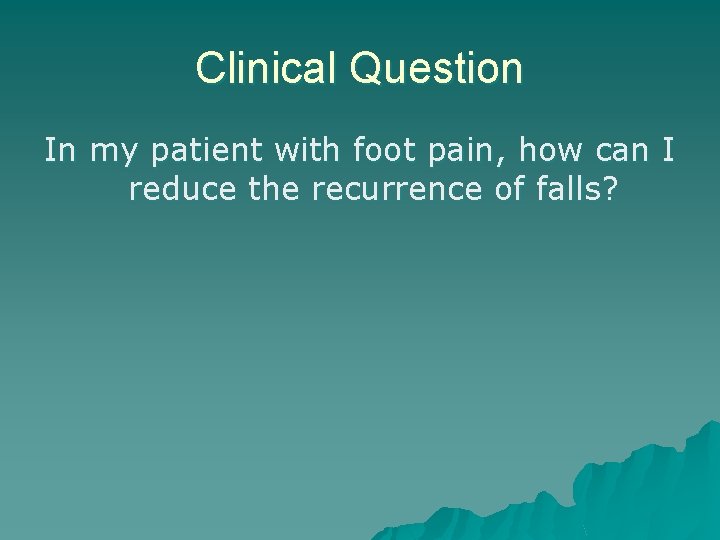 Clinical Question

In my patient with foot pain, how can I reduce the recurrence of falls?